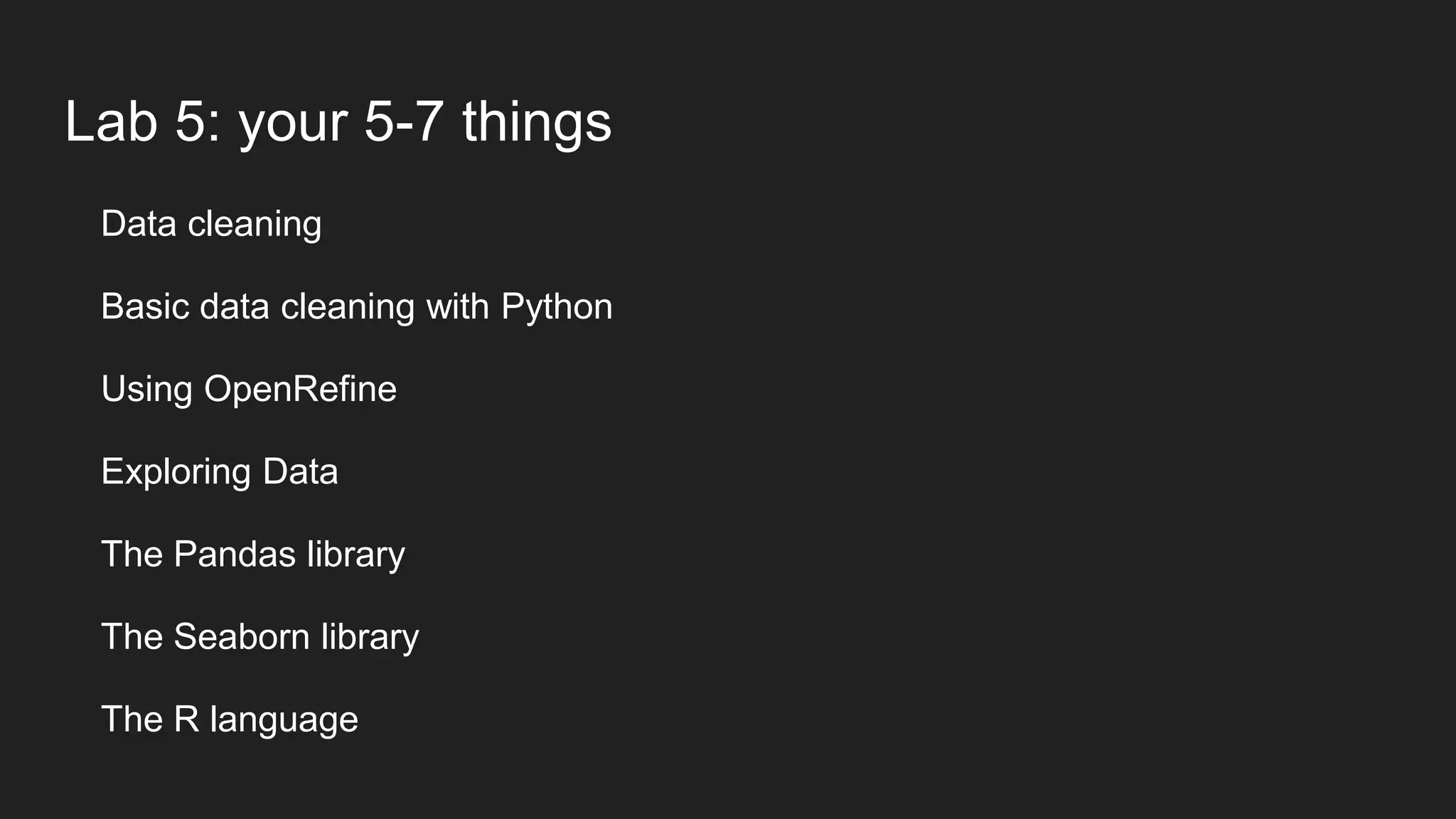 Lab 5: your 5-7 things

Data cleaning

Basic data cleaning with Python

Using OpenRefine

Exploring Data

The Pandas library

The Seaborn library

The R language